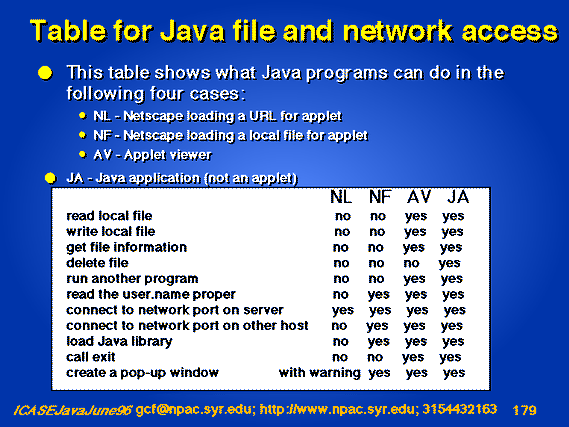 Table for Java file and network access

This table shows what Java programs can do in the following four cases:

NL - Netscape loading a URL for applet

NF - Netscape loading a local file for applet

AV - Applet viewer

JA - Java application (not an applet)

| | NL | NF | AV | JA |
|---|---|---|---|---|
| read local file | no | no | yes | yes |
| write local file | no | no | yes | yes |
| get file information | no | no | yes | yes |
| delete file | no | no | no | yes |
| run another program | no | no | yes | yes |
| read the user.name proper | no | yes | yes | yes |
| connect to network port on server | yes | yes | yes | yes |
| connect to network port on other host | no | yes | yes | yes |
| load Java library | no | yes | yes | yes |
| call exit | no | no | yes | yes |
| create a pop-up window | with warning | yes | yes | yes |

ICASEJavaJune96 gcf@npac.syr.edu; http://www.npac.syr.edu; 3154432163 179